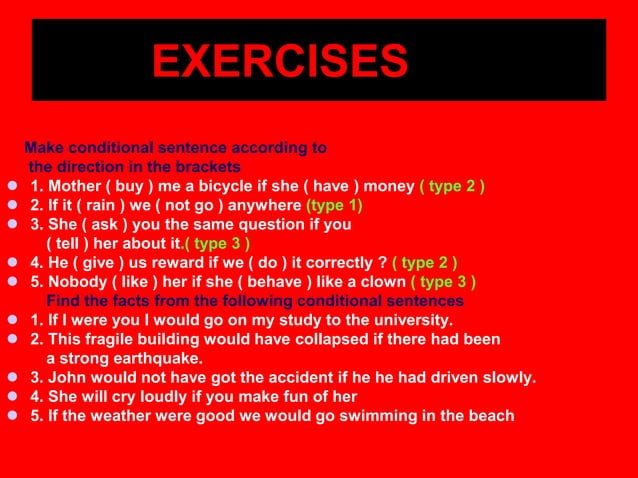 EXERCISES

Make conditional sentence according to the direction in the brackets

- 1. Mother ( buy ) me a bicycle if she ( have ) money ( type 2 )
- 2. If it ( rain ) we ( not go ) anywhere (type 1)
- 3. She ( ask ) you the same question if you ( tell ) her about it.( type 3 )
- 4. He ( give ) us reward if we ( do ) it correctly ? ( type 2 )
- 5. Nobody ( like ) her if she ( behave ) like a clown ( type 3 )

Find the facts from the following conditional sentences

- 1. If I were you I would go on my study to the university.
- 2. This fragile building would have collapsed if there had been a strong earthquake.
- 3. John would not have got the accident if he he had driven slowly.
- 4. She will cry loudly if you make fun of her
- 5. If the weather were good we would go swimming in the beach